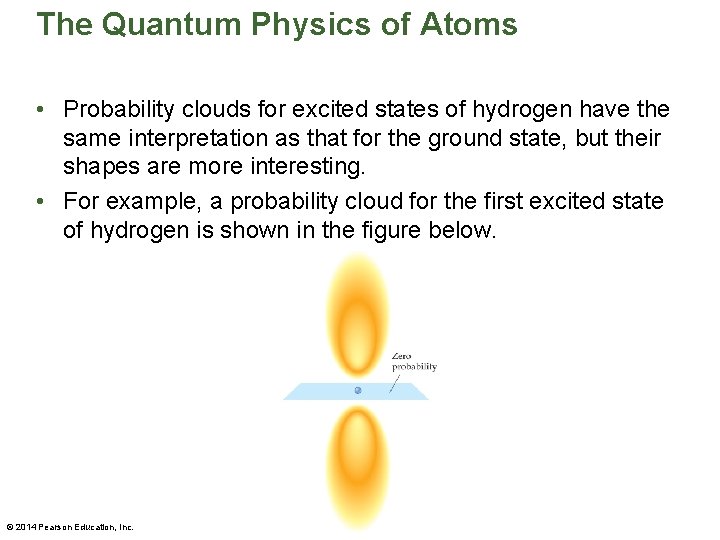 The Quantum Physics of Atoms

• Probability clouds for excited states of hydrogen have the same interpretation as that for the ground state, but their shapes are more interesting.

• For example, a probability cloud for the first excited state of hydrogen is shown in the figure below.

Zero probability

© 2014 Pearson Education, Inc.